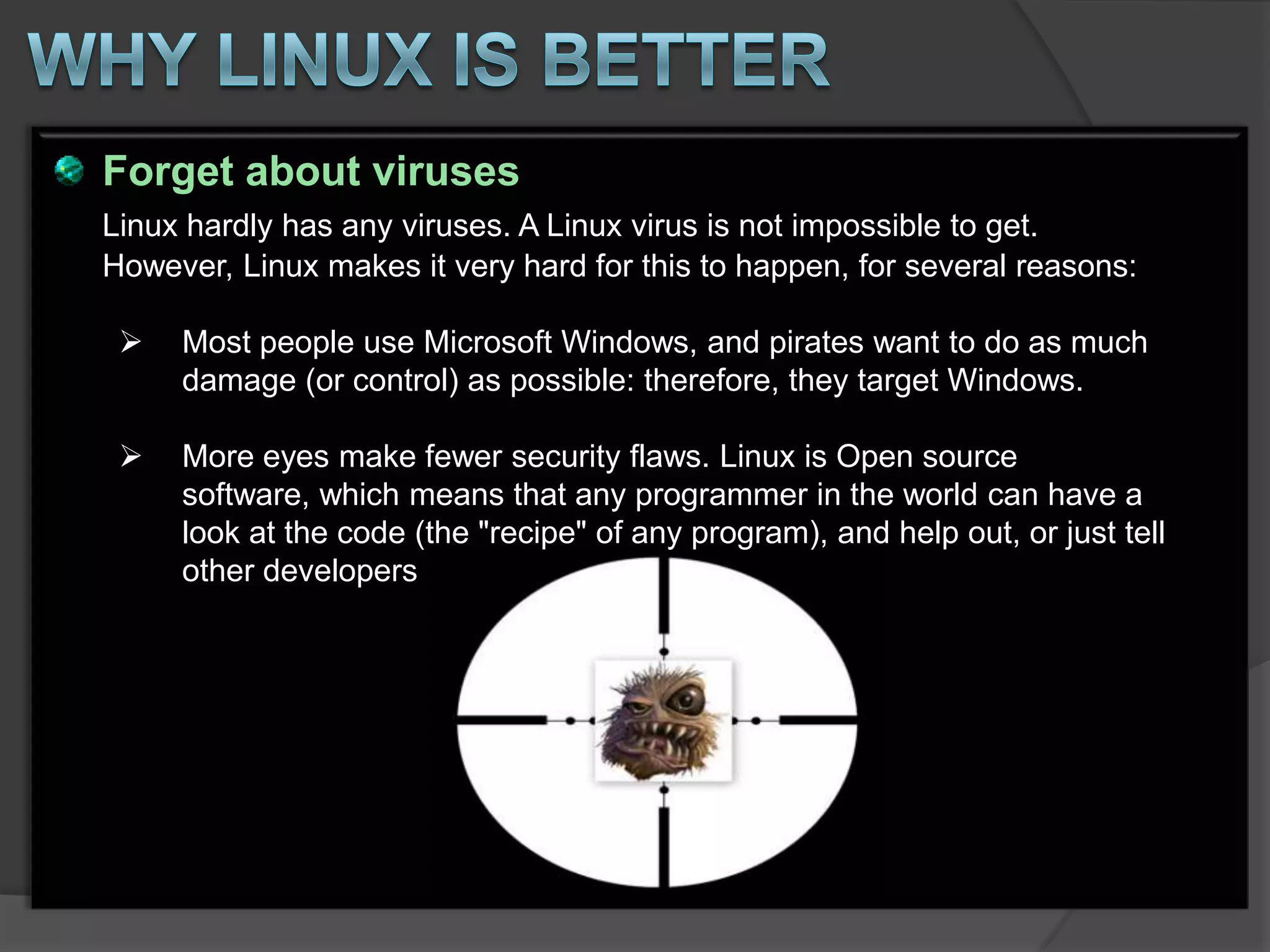 WHY LINUX IS BETTER

Forget about viruses

Linux hardly has any viruses. A Linux virus is not impossible to get. However, Linux makes it very hard for this to happen, for several reasons:

➢ Most people use Microsoft Windows, and pirates want to do as much damage (or control) as possible: therefore, they target Windows.

➢ More eyes make fewer security flaws. Linux is Open source software, which means that any programmer in the world can have a look at the code (the "recipe" of any program), and help out, or just tell other developers